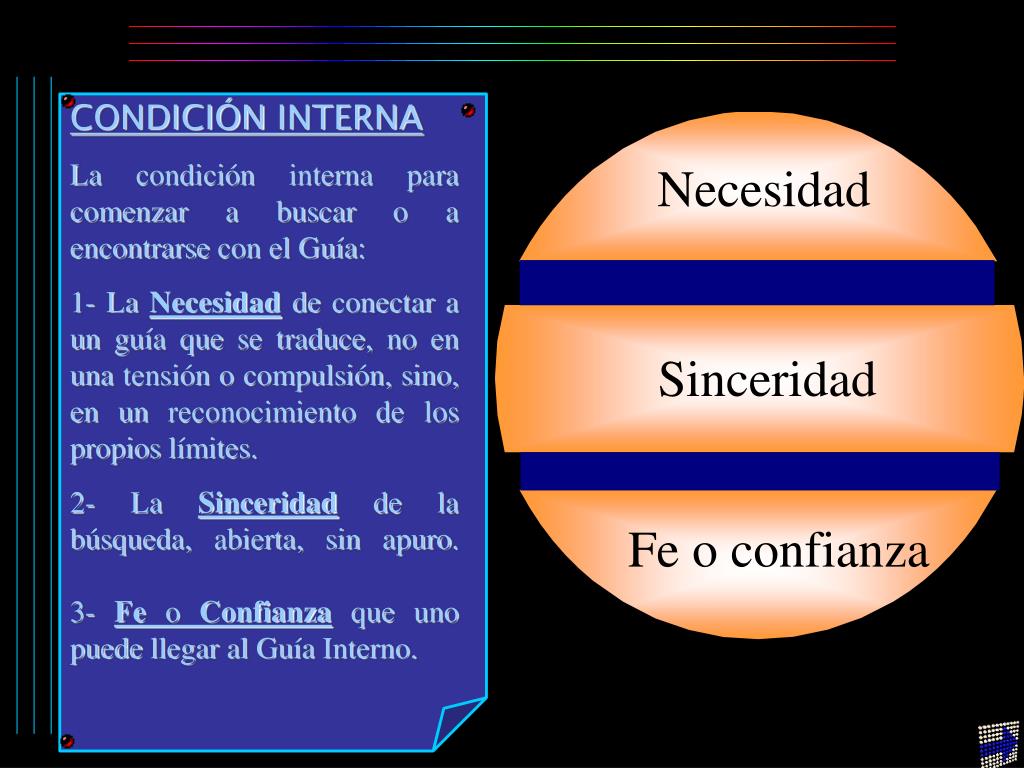 CONDICIÓN INTERNA

La condición interna para comenzar a buscar o a encontrarse con el Guía:

1- La Necesidad de conectar a un guía que se traduce, no en una tensión o compulsión, sino, en un reconocimiento de los propios límites.

2- La Sinceridad de la búsqueda, abierta, sin apuro.

3- Fe o Confianza que uno puede llegar al Guía Interno.

Necesidad

Sinceridad

Fe o confianza